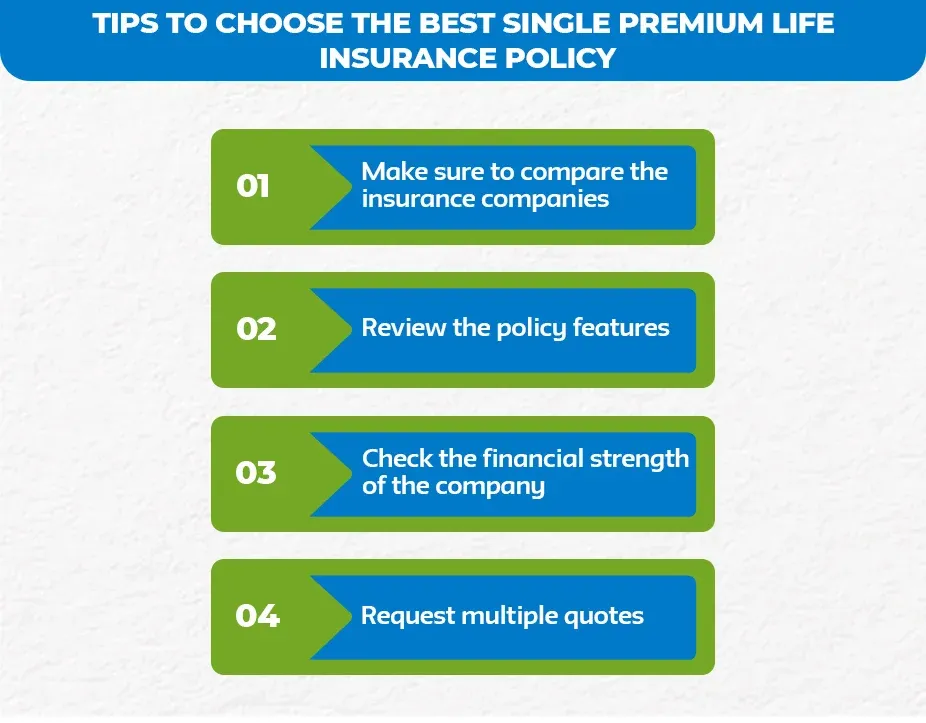 TIPS TO CHOOSE THE BEST SINGLE PREMIUM LIFE INSURANCE POLICY

01 Make sure to compare the insurance companies

02 Review the policy features

03 Check the financial strength of the company

04 Request multiple quotes